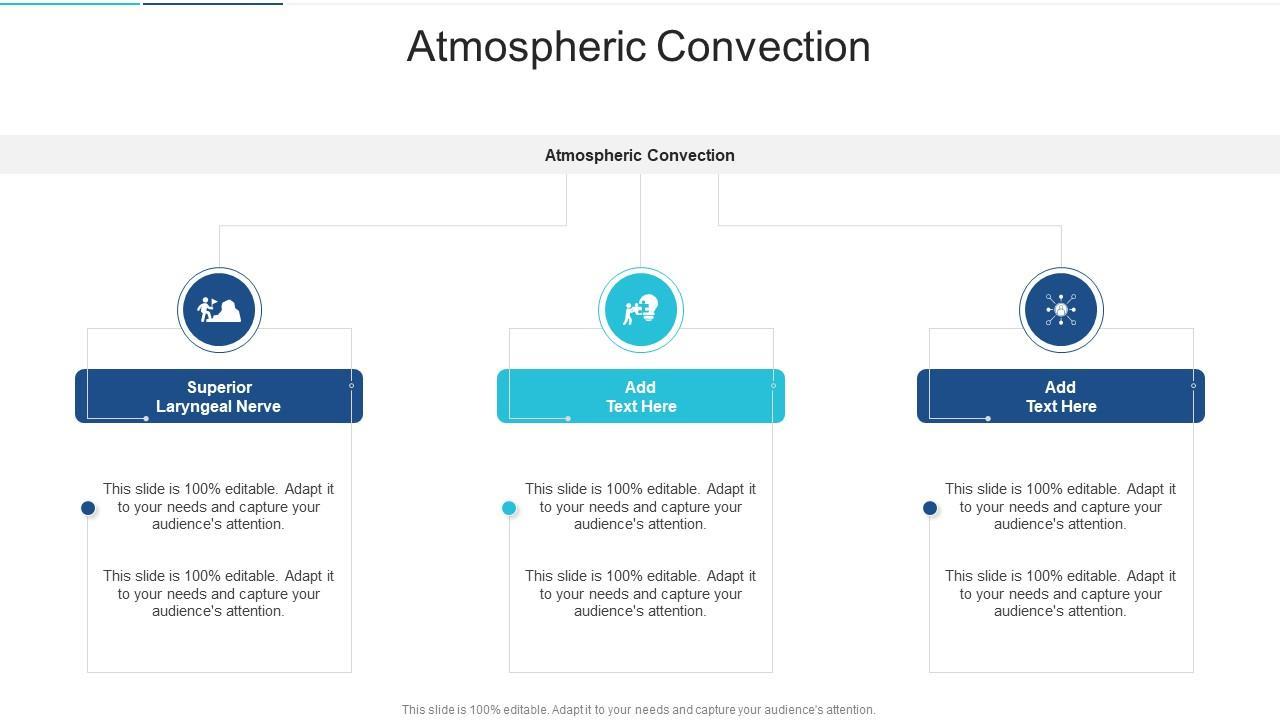 Atmospheric Convection

Atmospheric Convection

Superior Laryngeal Nerve

This slide is 100% editable. Adapt it to your needs and capture your audience's attention.

This slide is 100% editable. Adapt it to your needs and capture your audience's attention.

Add Text Here

This slide is 100% editable. Adapt it to your needs and capture your audience's attention.

This slide is 100% editable. Adapt it to your needs and capture your audience's attention.

Add Text Here

This slide is 100% editable. Adapt it to your needs and capture your audience's attention.

This slide is 100% editable. Adapt it to your needs and capture your audience's attention.

This slide is 100% editable. Adapt it to your needs and capture your audience's attention.